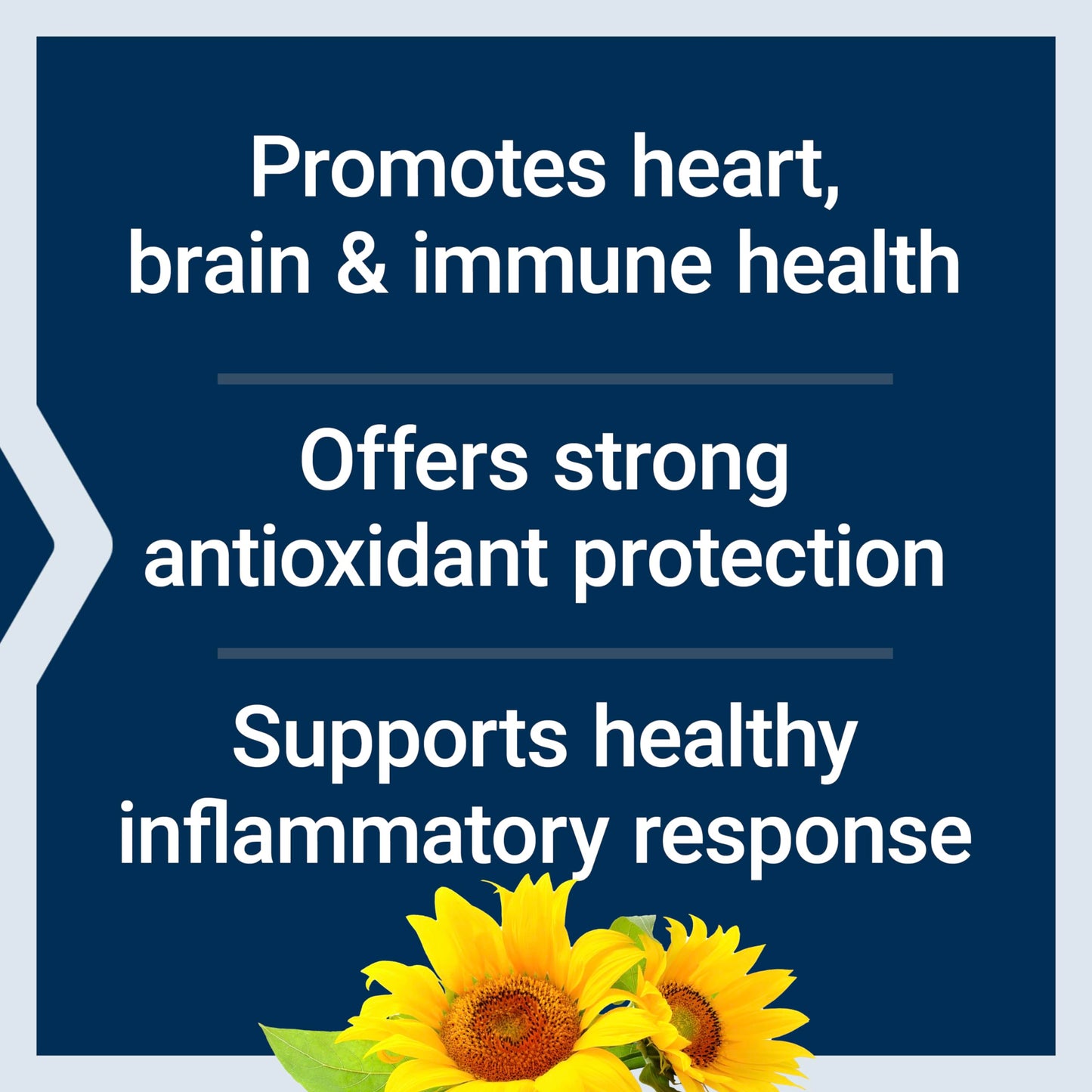 Promotes heart, brain & immune health

Offers strong antioxidant protection

Supports healthy inflammatory response